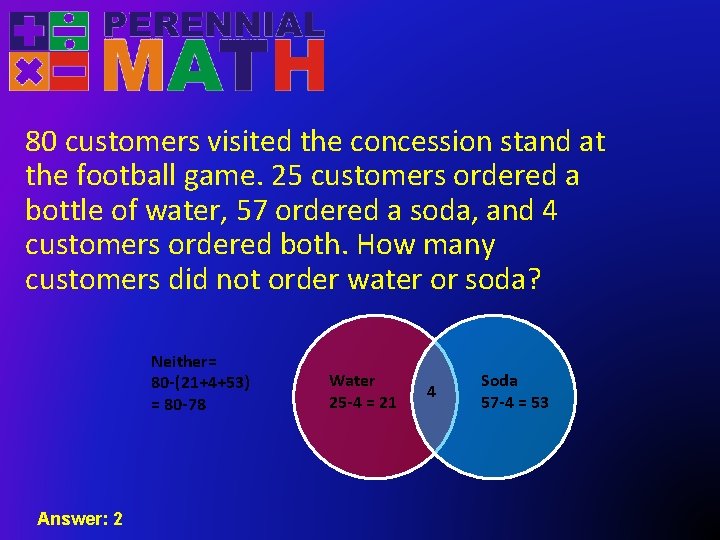 PERENNIAL
MATH

80 customers visited the concession stand at the football game. 25 customers ordered a bottle of water, 57 ordered a soda, and 4 customers ordered both. How many customers did not order water or soda?

Neither=
80-(21+4+53)
= 80-78

Water
25-4 = 21

4

Soda
57-4 = 53

Answer: 2